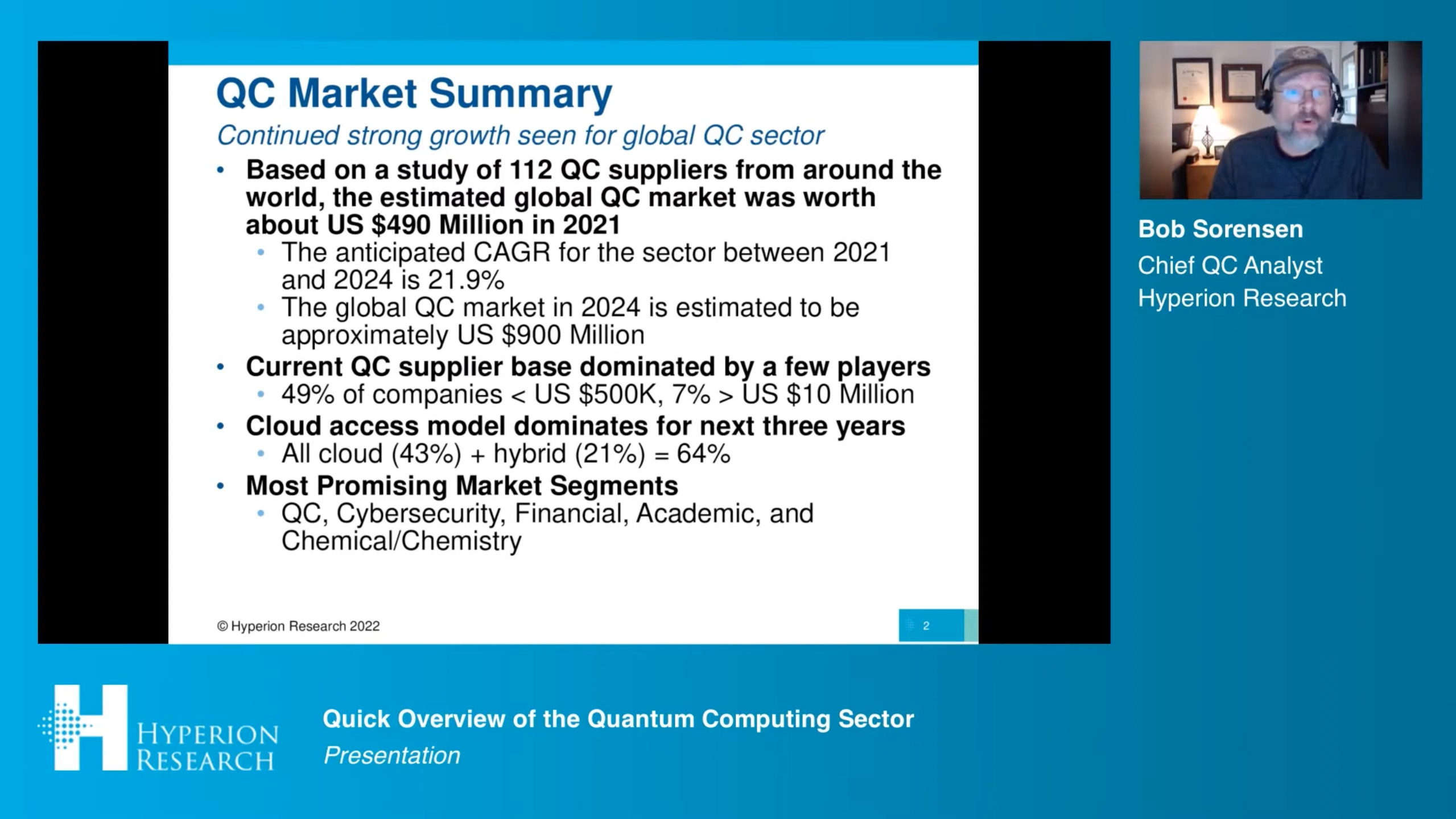 QC Market Summary

Continued strong growth seen for global QC sector

• Based on a study of 112 QC suppliers from around the world, the estimated global QC market was worth about US \$490 Million in 2021
  • The anticipated CAGR for the sector between 2021 and 2024 is 21.9%
  • The global QC market in 2024 is estimated to be approximately US \$900 Million
• Current QC supplier base dominated by a few players
  • 49% of companies < US \$500K, 7% > US \$10 Million
• Cloud access model dominates for next three years
  • All cloud (43%) + hybrid (21%) = 64%
• Most Promising Market Segments
  • QC, Cybersecurity, Financial, Academic, and Chemical/Chemistry

© Hyperion Research 2022

2

Bob Sorensen
Chief QC Analyst
Hyperion Research

HYPERION RESEARCH

Quick Overview of the Quantum Computing Sector
Presentation